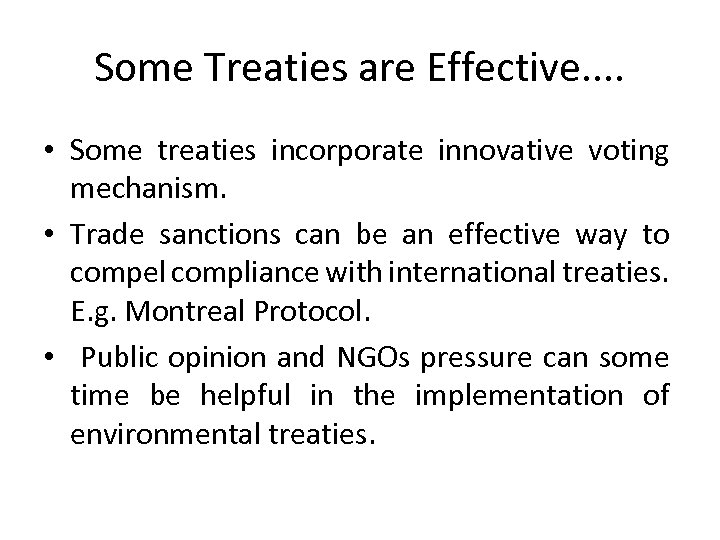 Some Treaties are Effective....

• Some treaties incorporate innovative voting mechanism.
• Trade sanctions can be an effective way to compel compliance with international treaties. E.g. Montreal Protocol.
• Public opinion and NGOs pressure can some time be helpful in the implementation of environmental treaties.